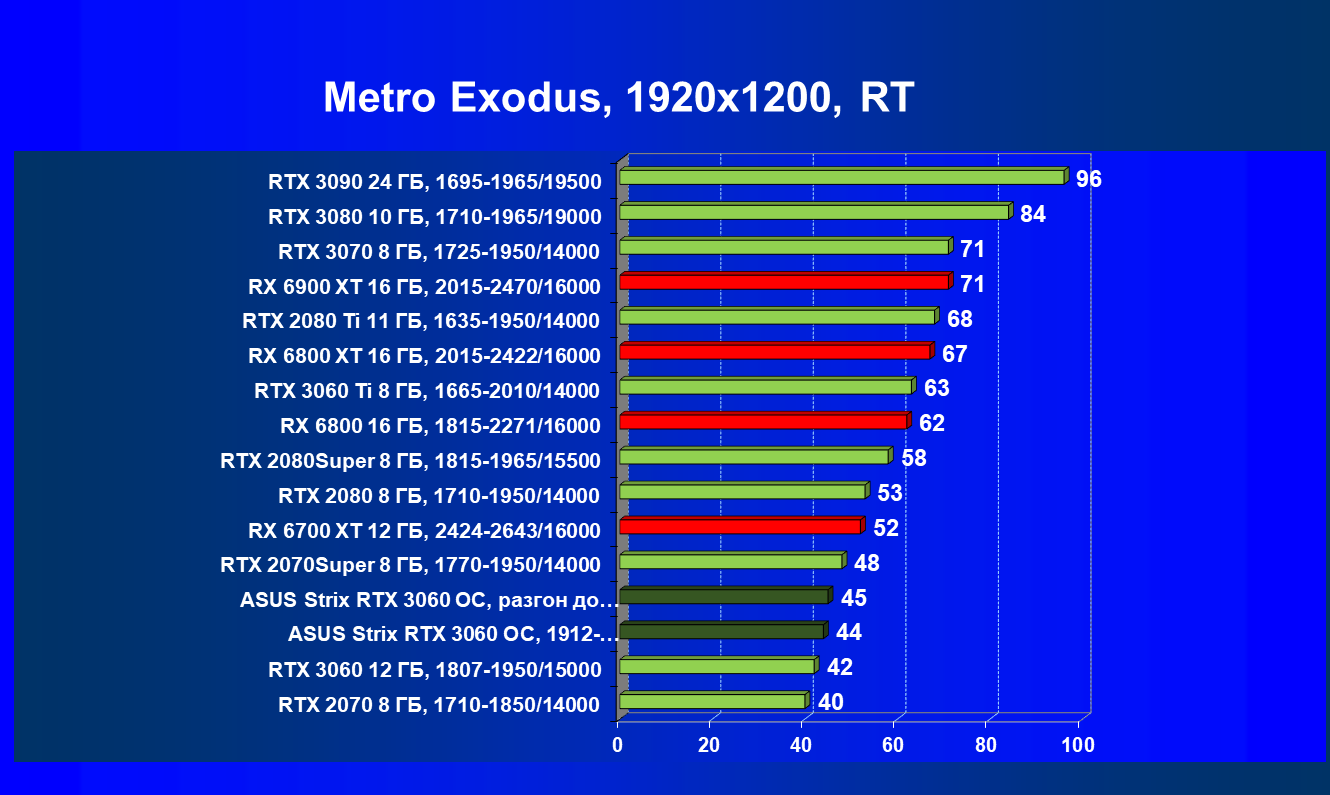 Metro Exodus, 1920x1200, RT

RTX 3090 24 ГБ, 1695-1965/19500 96
RTX 3080 10 ГБ, 1710-1965/19000 84
RTX 3070 8 ГБ, 1725-1950/14000 71
RX 6900 XT 16 ГБ, 2015-2470/16000 71
RTX 2080 Ti 11 ГБ, 1635-1950/14000 68
RX 6800 XT 16 ГБ, 2015-2422/16000 67
RTX 3060 Ti 8 ГБ, 1665-2010/14000 63
RX 6800 16 ГБ, 1815-2271/16000 62
RTX 2080Super 8 ГБ, 1815-1965/15500 58
RTX 2080 8 ГБ, 1710-1950/14000 53
RX 6700 XT 12 ГБ, 2424-2643/16000 52
RTX 2070Super 8 ГБ, 1770-1950/14000 48
ASUS Strix RTX 3060 OC, разгон до… 45
ASUS Strix RTX 3060 OC, 1912-… 44
RTX 3060 12 ГБ, 1807-1950/15000 42
RTX 2070 8 ГБ, 1710-1850/14000 40

0 20 40 60 80 100